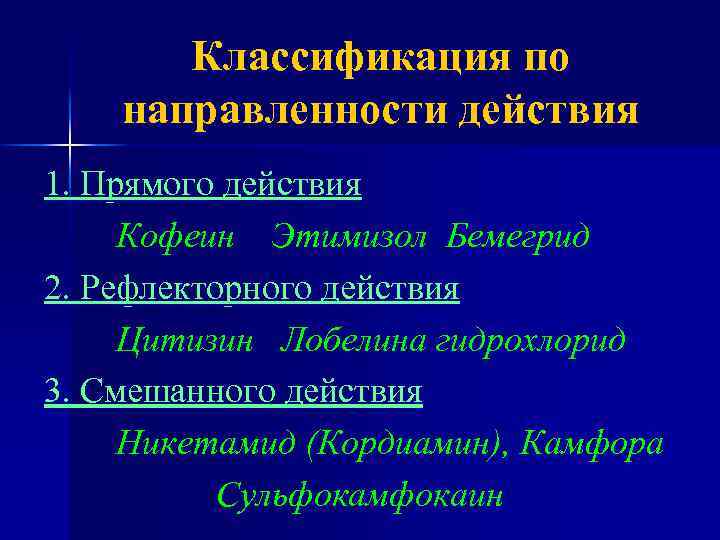 Классификация по направленности действия

1. Прямого действия

Кофеин Этимизол Бемегрид

2. Рефлекторного действия

Цитизин Лобелина гидрохлорид

3. Смешанного действия

Никетамид (Кордиамин), Камфора

Сульфокамфокаин